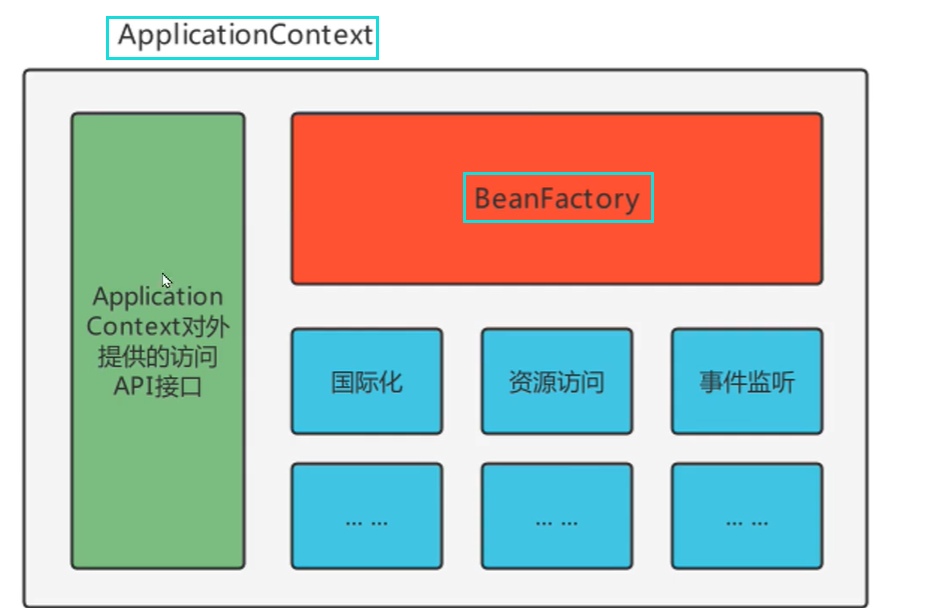 ApplicationContext

Application Context对外提供的访问API接口

BeanFactory

国际化

资源访问

事件监听

… …

… …

… …